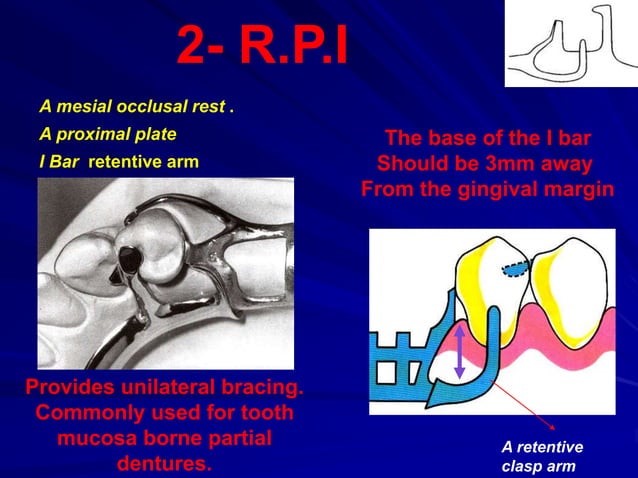 2- R.P.I

A mesial occlusal rest .
A proximal plate
I Bar retentive arm

The base of the I bar
Should be 3mm away
From the gingival margin

Provides unilateral bracing. Commonly used for tooth mucosa borne partial dentures.

A retentive clasp arm